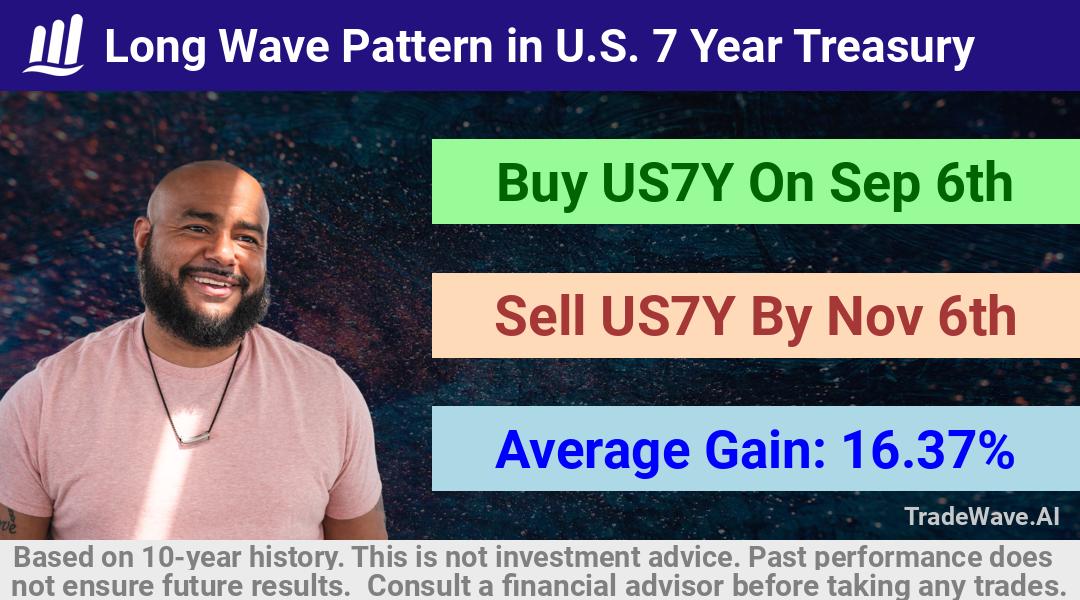 Long Wave Pattern in U.S. 7 Year Treasury

Buy US7Y On Sep 6th

Sell US7Y By Nov 6th

Average Gain: 16.37%

TradeWave.AI

Based on 10-year history. This is not investment advice. Past performance does not ensure future results. Consult a financial advisor before taking any trades.